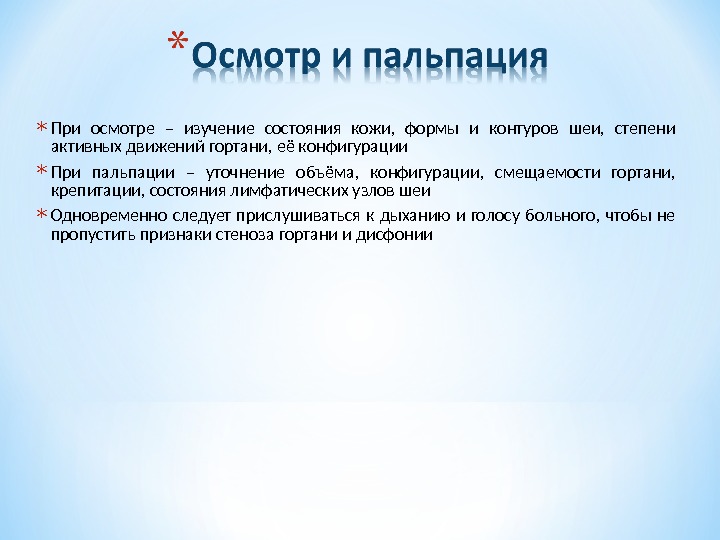 * Осмотр и пальпация

* При осмотре – изучение состояния кожи, формы и контуров шеи, степени активных движений гортани, её конфигурации

* При пальпации – уточнение объёма, конфигурации, смещаемости гортани, крепитации, состояния лимфатических узлов шеи

* Одновременно следует прислушиваться к дыханию и голосу больного, чтобы не пропустить признаки стеноза гортани и дисфонии